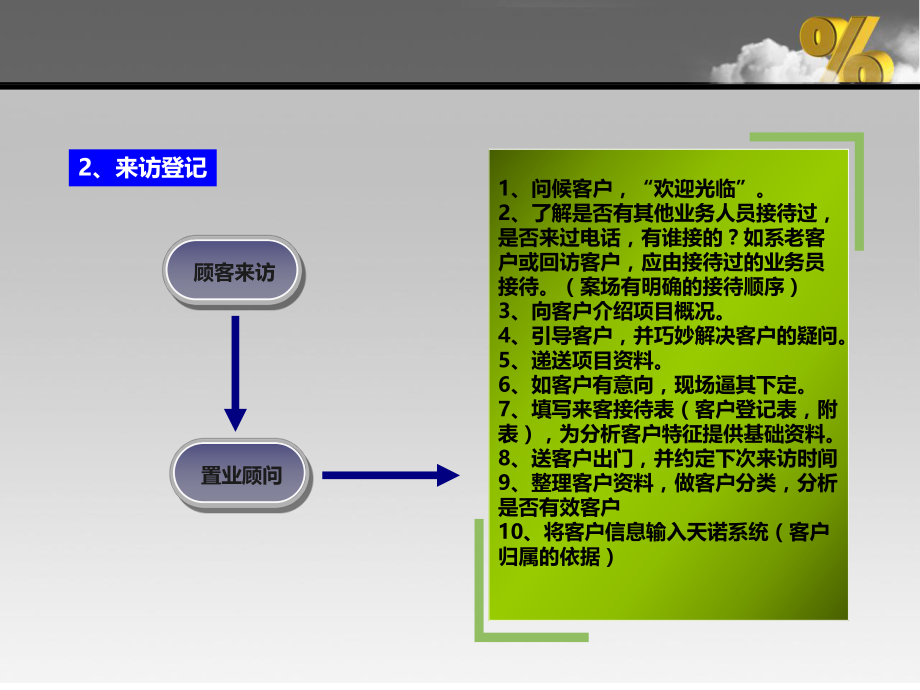 %

2、来访登记

顾客来访

置业顾问

1、问候客户，“欢迎光临”。
2、了解是否有其他业务人员接待过，是否来过电话，有谁接的？如系老客户或回访客户，应由接待过的业务员接待。（案场有明确的接待顺序）
3、向客户介绍项目概况。
4、引导客户，并巧妙解决客户的疑问。
5、递送项目资料。
6、如客户有意向，现场逼其下定。
7、填写来客接待表（客户登记表，附表），为分析客户特征提供基础资料。
8、送客户出门，并约定下次来访时间
9、整理客户资料，做客户分类，分析是否有效客户
10、将客户信息输入天诺系统（客户归属的依据）